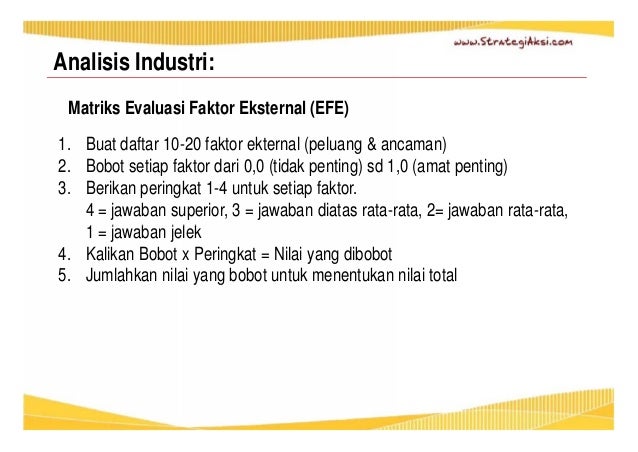 www.StrategiAksi.com

Analisis Industri:

Matriks Evaluasi Faktor Eksternal (EFE)

1. Buat daftar 10-20 faktor ekternal (peluang & ancaman)
2. Bobot setiap faktor dari 0,0 (tidak penting) sd 1,0 (amat penting)
3. Berikan peringkat 1-4 untuk setiap faktor.
4 = jawaban superior, 3 = jawaban diatas rata-rata, 2= jawaban rata-rata, 1 = jawaban jelek
4. Kalikan Bobot x Peringkat = Nilai yang dibobot
5. Jumlahkan nilai yang bobot untuk menentukan nilai total